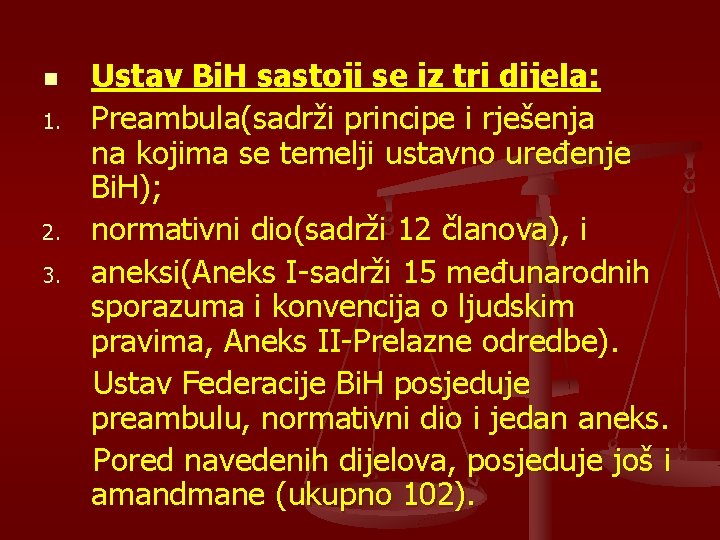 Ustav BiH sastoji se iz tri dijela:

1. Preambula(sadrži principe i rješenja na kojima se temelji ustavno uređenje BiH);
2. normativni dio(sadrži 12 članova), i
3. aneksi(Aneks I-sadrži 15 međunarodnih sporazuma i konvencija o ljudskim pravima, Aneks II-Prelazne odredbe).

Ustav Federacije BiH posjeduje preambulu, normativni dio i jedan aneks.

Pored navedenih dijelova, posjeduje još i amandmane (ukupno 102).